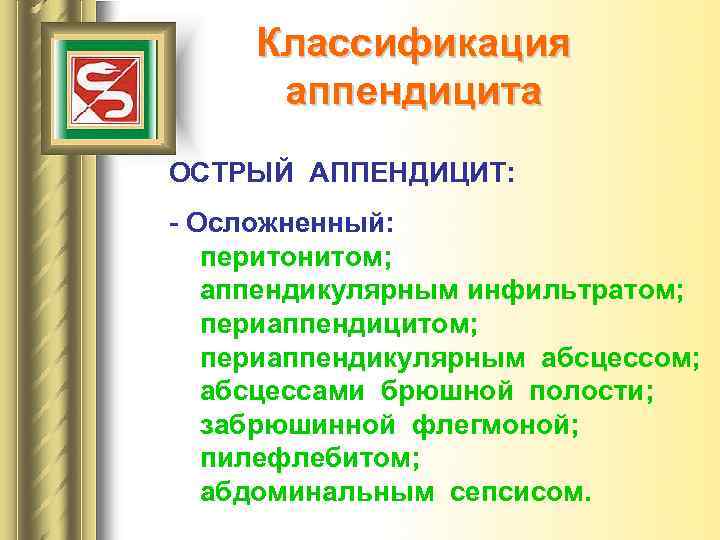 Классификация аппендицита

ОСТРЫЙ АППЕНДИЦИТ:

- Осложненный:
перитонитом;
аппендикулярным инфильтратом;
периаппендицитом;
периаппендикулярным абсцессом;
абсцессами брюшной полости;
забрюшинной флегмоной;
пилефлебитом;
абдоминальным сепсисом.